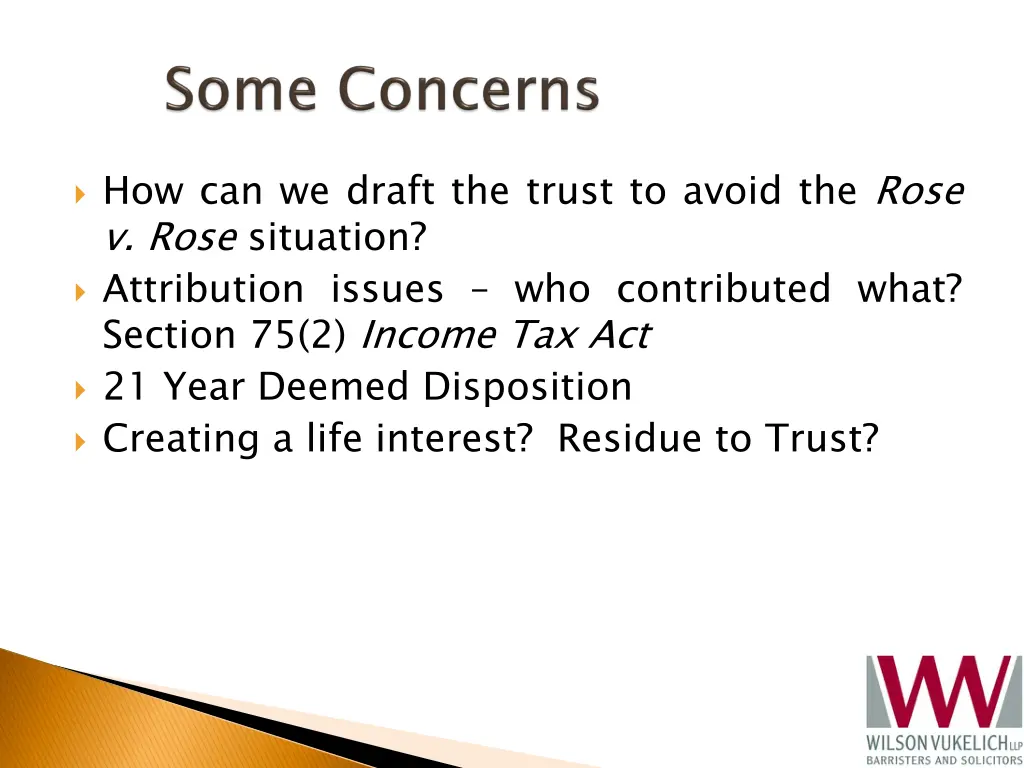 Some Concerns

How can we draft the trust to avoid the Rose v. Rose situation?

Attribution issues – who contributed what? Section 75(2) Income Tax Act

21 Year Deemed Disposition

Creating a life interest? Residue to Trust?

WILSON VUKELICH LLP
BARRISTERS AND SOLICITORS